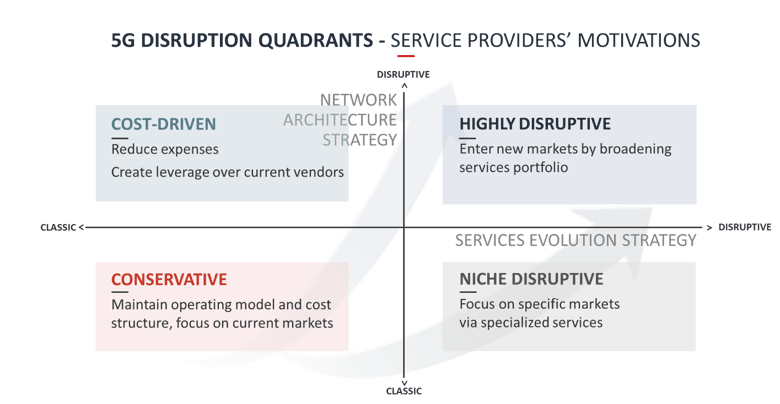 5G DISRUPTION QUADRANTS - SERVICE PROVIDERS' MOTIVATIONS

DISRUPTIVE

NETWORK ARCHITECTURE STRATEGY

COST-DRIVEN

Reduce expenses

Create leverage over current vendors

HIGHLY DISRUPTIVE

Enter new markets by broadening services portfolio

CLASSIC <

> DISRUPTIVE

SERVICES EVOLUTION STRATEGY

CONSERVATIVE

Maintain operating model and cost structure, focus on current markets

NICHE DISRUPTIVE

Focus on specific markets via specialized services

CLASSIC